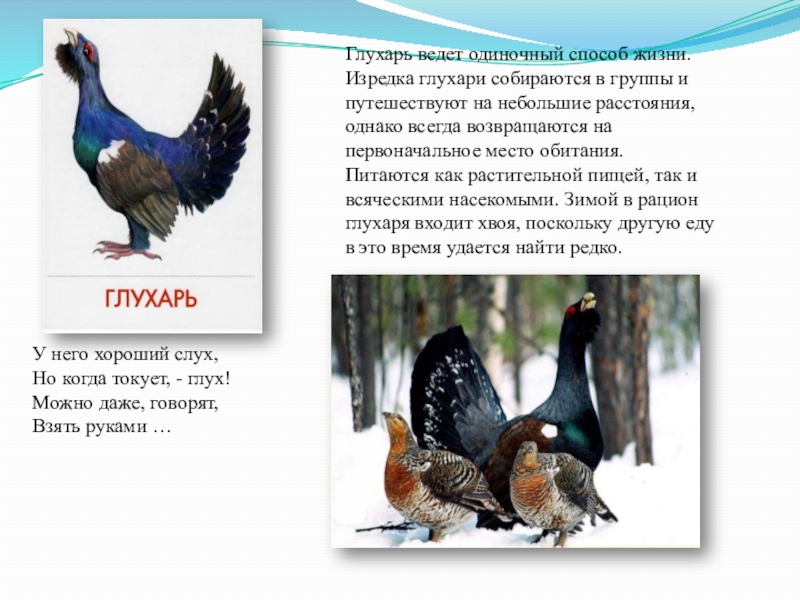 ГЛУХАРЬ

Глухарь ведет одиночный способ жизни. Изредка глухари собираются в группы и путешествуют на небольшие расстояния, однако всегда возвращаются на первоначальное место обитания. Питаются как растительной пищей, так и всяческими насекомыми. Зимой в рацион глухаря входит хвоя, поскольку другую еду в это время удается найти редко.

У него хороший слух,
Но когда токует, - глух!
Можно даже, говорят,
Взять руками …